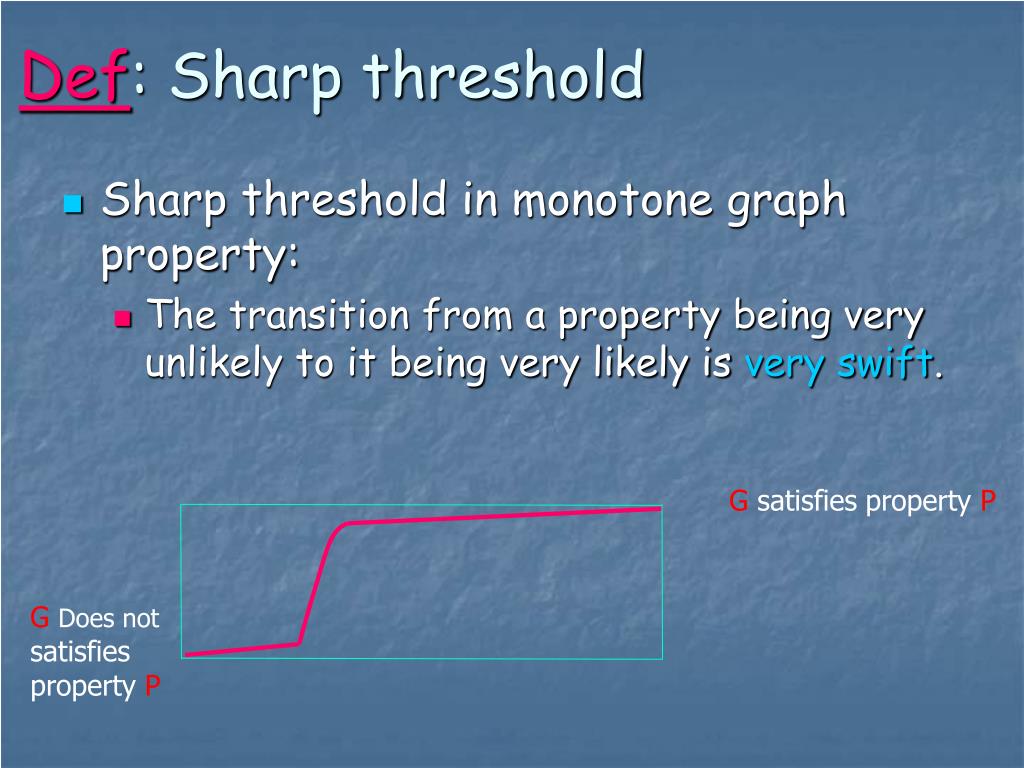 Def: Sharp threshold

Sharp threshold in monotone graph property:

The transition from a property being very unlikely to it being very likely is very swift.

G satisfies property P

G Does not satisfies property P